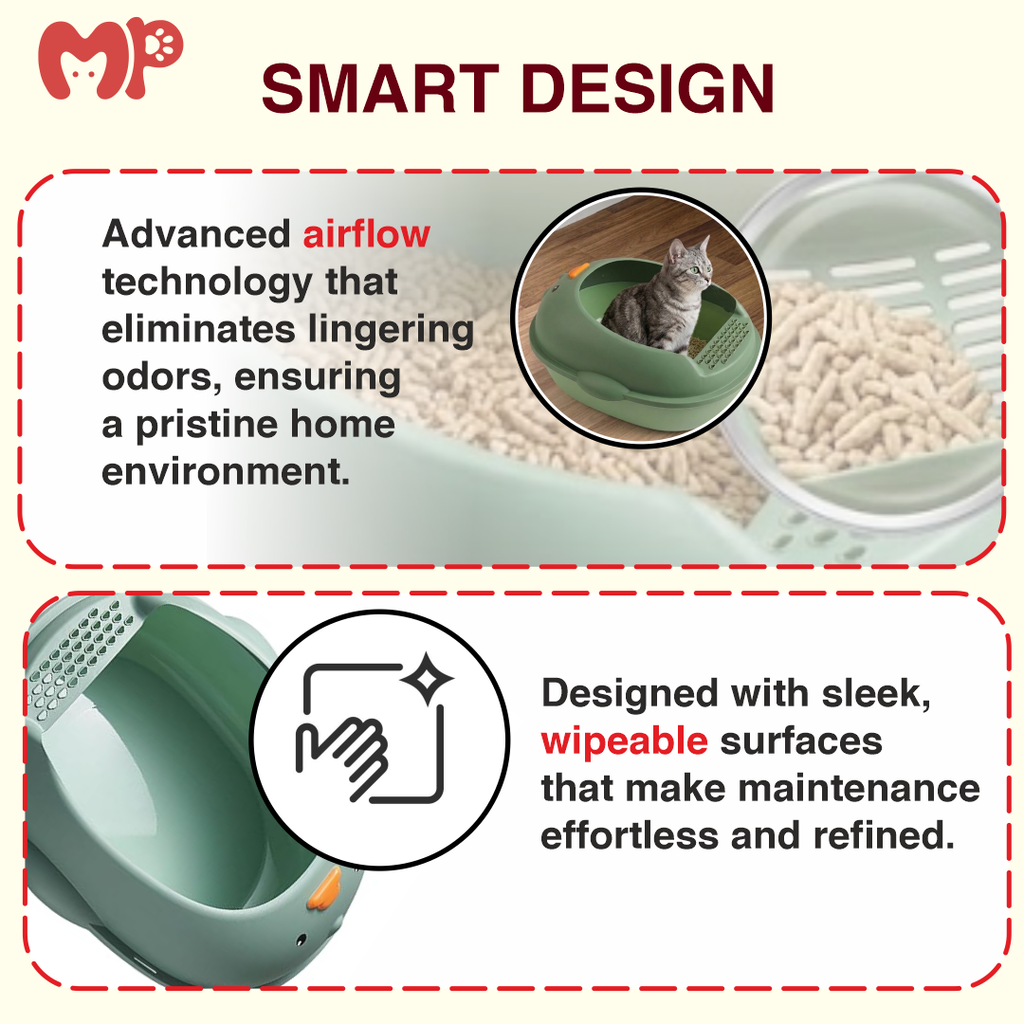 MP

SMART DESIGN

Advanced airflow technology that eliminates lingering odors, ensuring a pristine home environment.

Designed with sleek, wipeable surfaces that make maintenance effortless and refined.